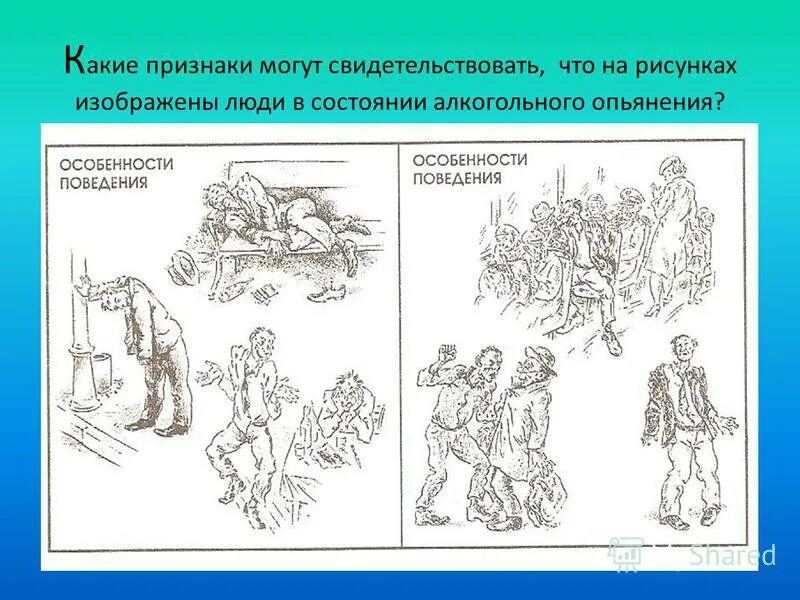 Какие признаки могут свидетельствовать, что на рисунках изображены люди в состоянии алкогольного опьянения?

ОСОБЕННОСТИ ПОВЕДЕНИЯ

ОСОБЕННОСТИ ПОВЕДЕНИЯ

Shared